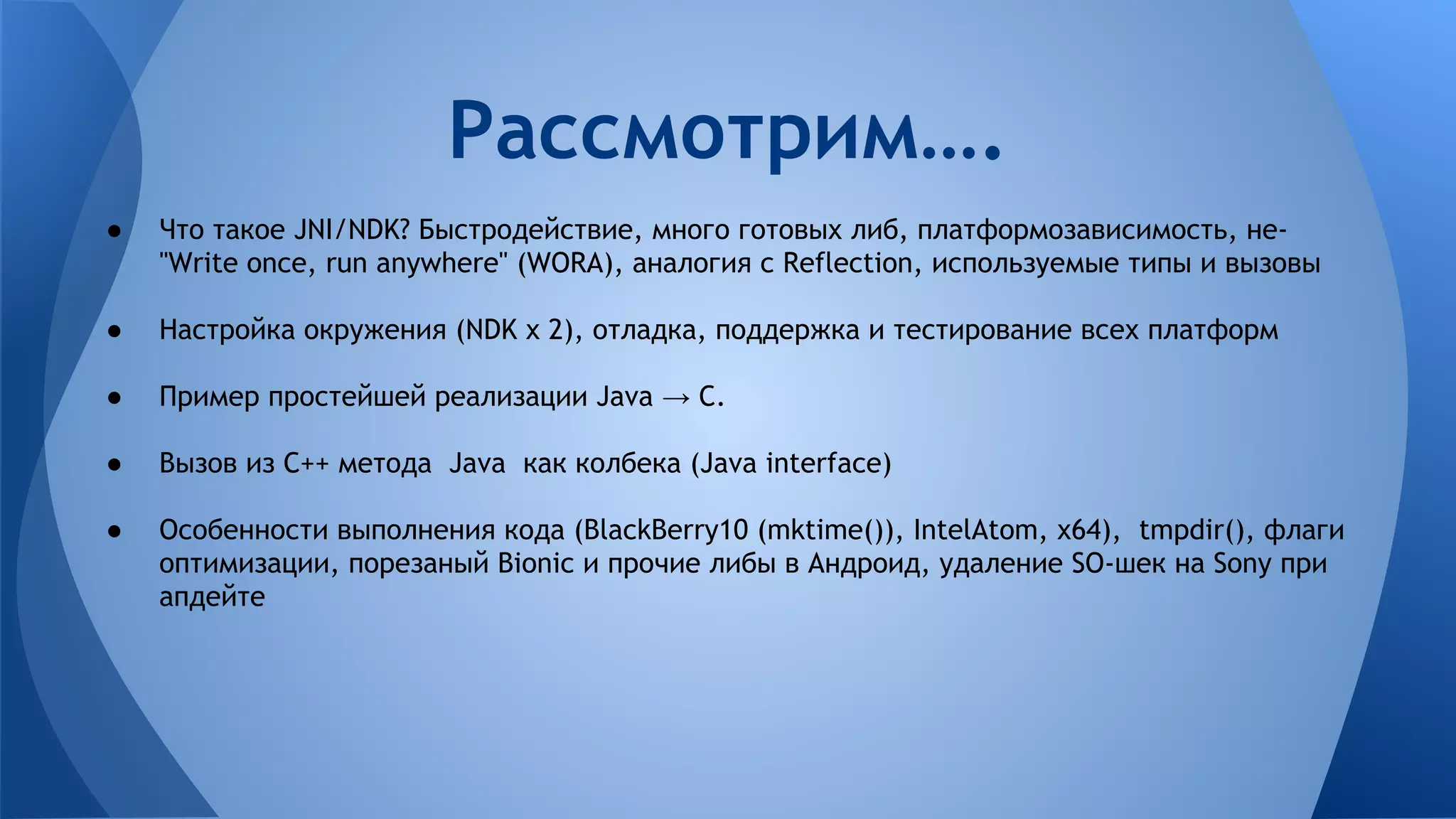 Рассмотрим….

● Что такое JNI/NDK? Быстродействие, много готовых либ, платформозависимость, не-"Write once, run anywhere" (WORA), аналогия с Reflection, используемые типы и вызовы

● Настройка окружения (NDK x 2), отладка, поддержка и тестирование всех платформ

● Пример простейшей реализации Java → C.

● Вызов из C++ метода Java как колбека (Java interface)

● Особенности выполнения кода (BlackBerry10 (mktime()), IntelAtom, x64), tmpdir(), флаги оптимизации, порезаный Bionic и прочие либы в Андроид, удаление SO-шек на Sony при апдейте